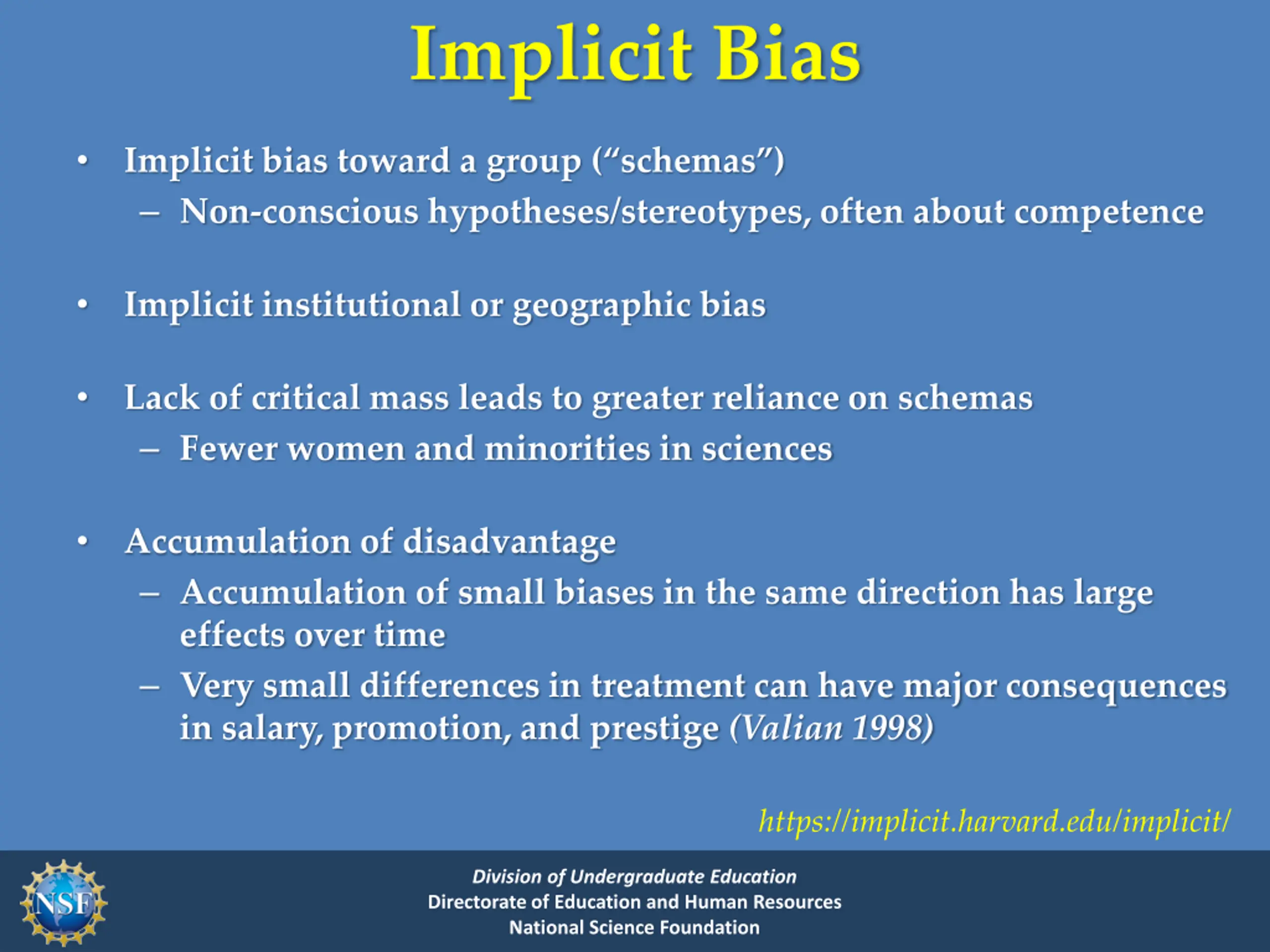 Implicit Bias

• Implicit bias toward a group (“schemas”)
 – Non-conscious hypotheses/stereotypes, often about competence

• Implicit institutional or geographic bias

• Lack of critical mass leads to greater reliance on schemas
 – Fewer women and minorities in sciences

• Accumulation of disadvantage
 – Accumulation of small biases in the same direction has large effects over time
 – Very small differences in treatment can have major consequences in salary, promotion, and prestige (Valian 1998)

https://implicit.harvard.edu/implicit/

NSF

Division of Undergraduate Education
Directorate of Education and Human Resources
National Science Foundation